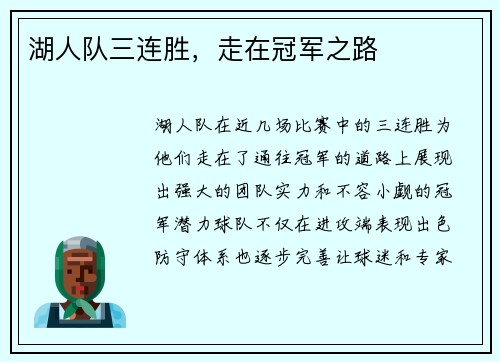 湖人队三连胜，走在冠军之路

湖人队在近几场比赛中的三连胜为他们走在了通往冠军的道路上展现出强大的团队实力和不容小觑的冠军潜力球队不仅在进攻端表现出色防守体系也逐步完善让球迷和专家